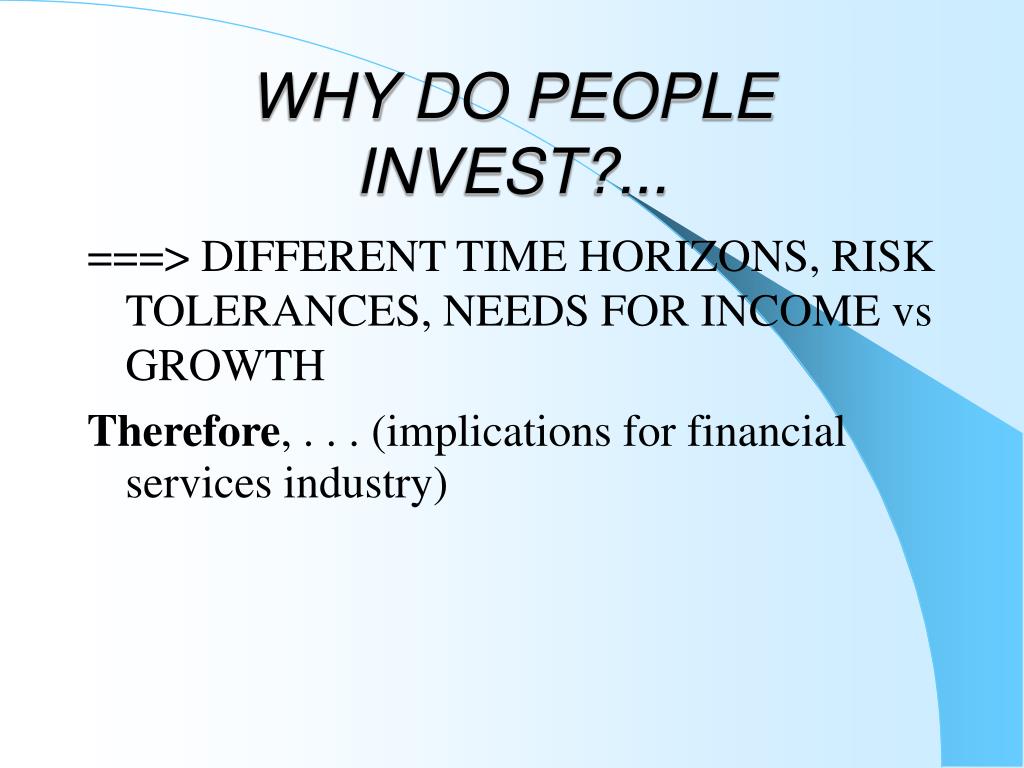 WHY DO PEOPLE INVEST?...

===> DIFFERENT TIME HORIZONS, RISK TOLERANCES, NEEDS FOR INCOME vs GROWTH

Therefore, . . . (implications for financial services industry)